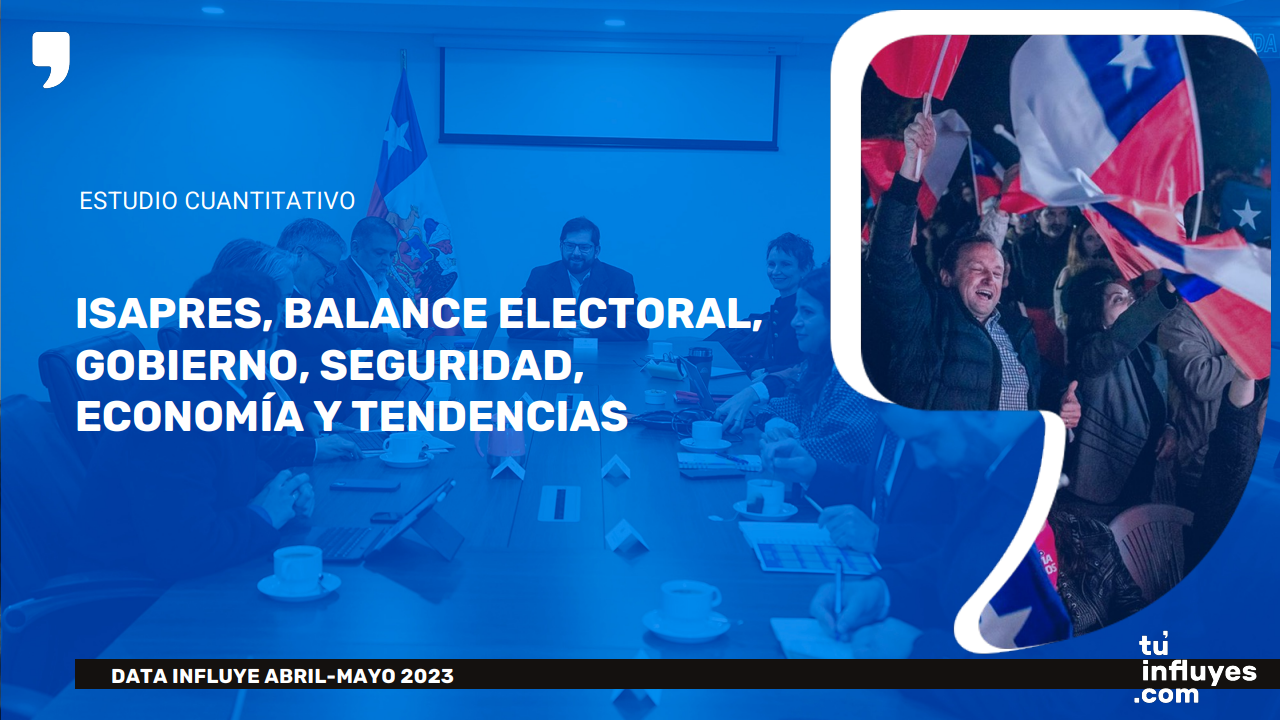 ESTUDIO CUANTITATIVO

ISAPRES, BALANCE ELECTORAL, GOBIERNO, SEGURIDAD, ECONOMÍA Y TENDENCIAS

DATA INFLUYE ABRIL-MAYO 2023

tú influyes .com